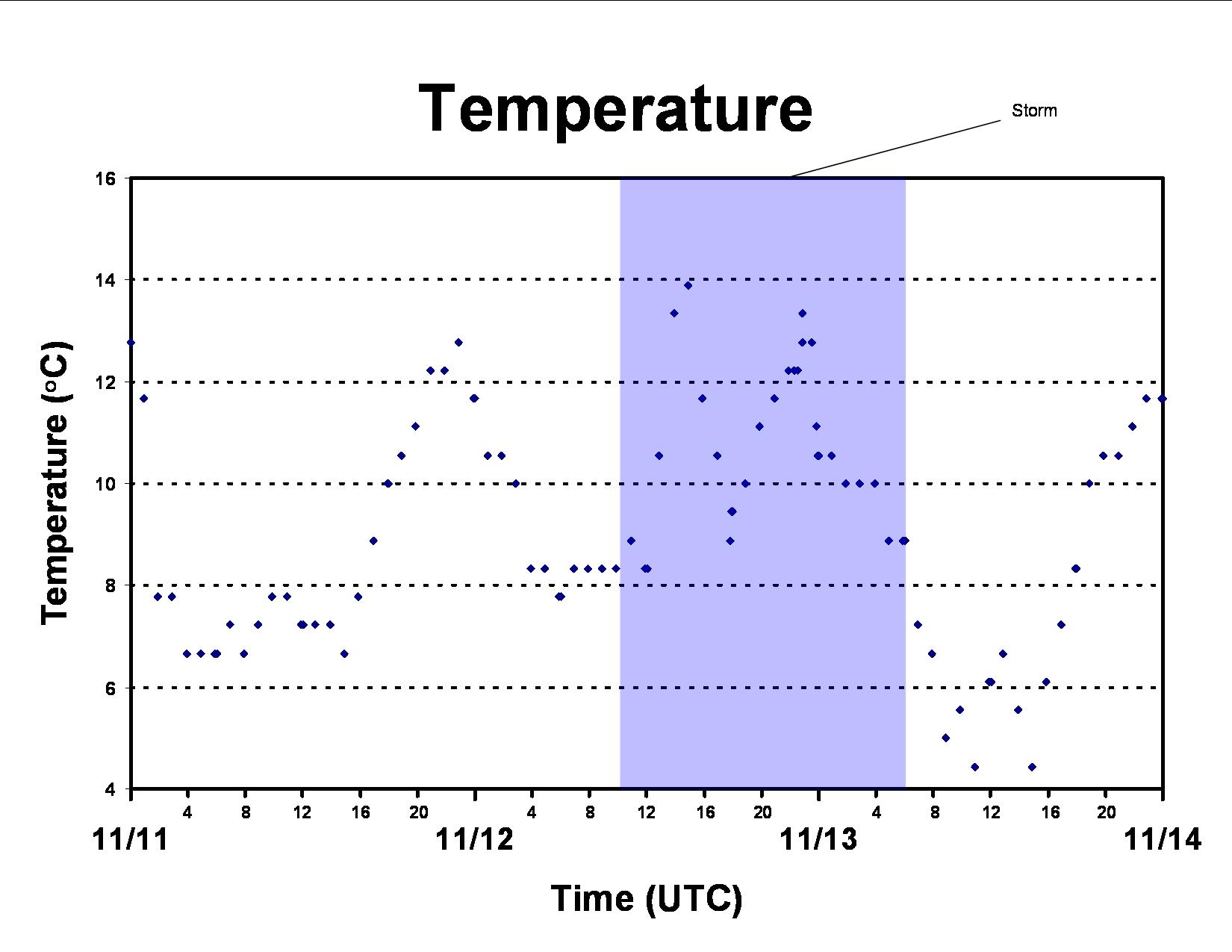 Temperature

Storm

Temperature (°C)

16
14
12
10
8
6
4

4 8 12 16 20 4 8 12 16 20 4 8 12 16 20

11/11 11/12 11/13 11/14

Time (UTC)